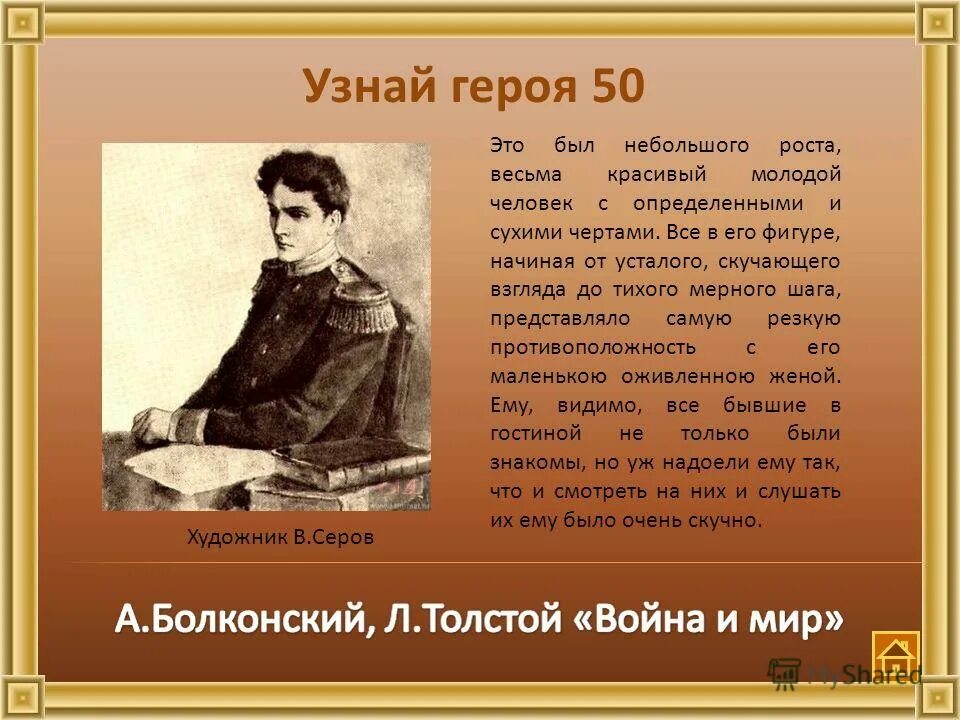 Узнай героя 50

Это был небольшого роста, весьма красивый молодой человек с определенными и сухими чертами. Все в его фигуре, начиная от усталого, скучающего взгляда до тихого мерного шага, представляло самую резкую противоположность с его маленькою оживленною женой. Ему, видимо, все бывшие в гостиной не только были знакомы, но уж надоели ему так, что и смотреть на них и слушать их ему было очень скучно.

Художник В.Серов

А.Болконский, Л.Толстой «Война и мир»

MyShared